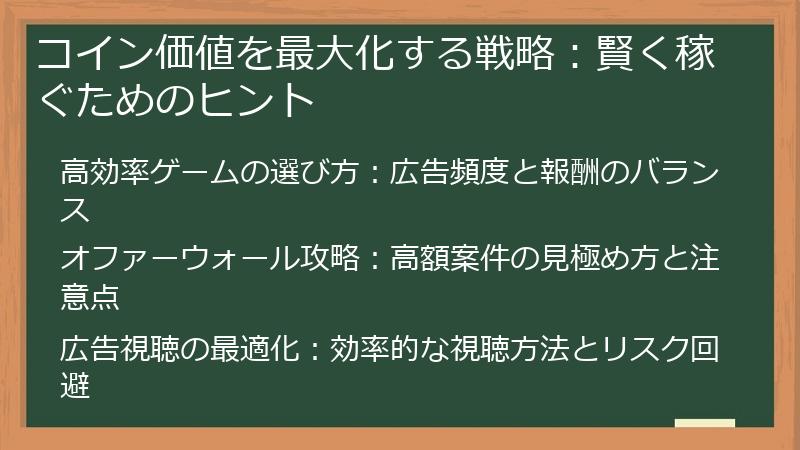 コイン価値を最大化する戦略：賢く稼ぐためのヒント

高効率ゲームの選び方：広告頻度と報酬のバランス

オファーウォール攻略：高額案件の見極め方と注意点

広告視聴の最適化：効率的な視聴方法とリスク回避